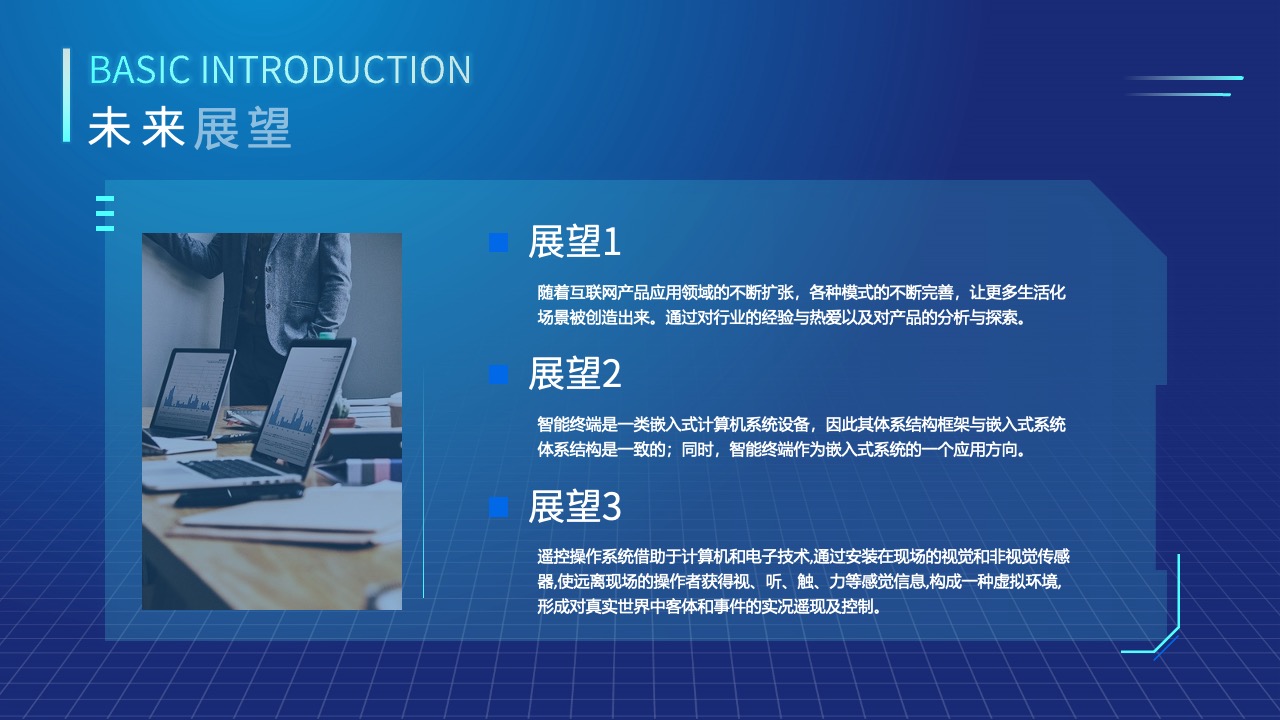 BASIC INTRODUCTION
未来展望

展望1

随着互联网产品应用领域的不断扩张，各种模式的不断完善，让更多生活化场景被创造出来。通过对行业的经验与热爱以及对产品的分析与探索。

展望2

智能终端是一类嵌入式计算机系统设备，因此其体系结构框架与嵌入式系统体系结构是一致的；同时，智能终端作为嵌入式系统的一个应用方向。

展望3

遥控操作系统借助于计算机和电子技术,通过安装在现场的视觉和非视觉传感器,使远离现场的操作者获得视、听、触、力等感觉信息,构成一种虚拟环境,形成对真实世界中客体和事件的实况遥现及控制。